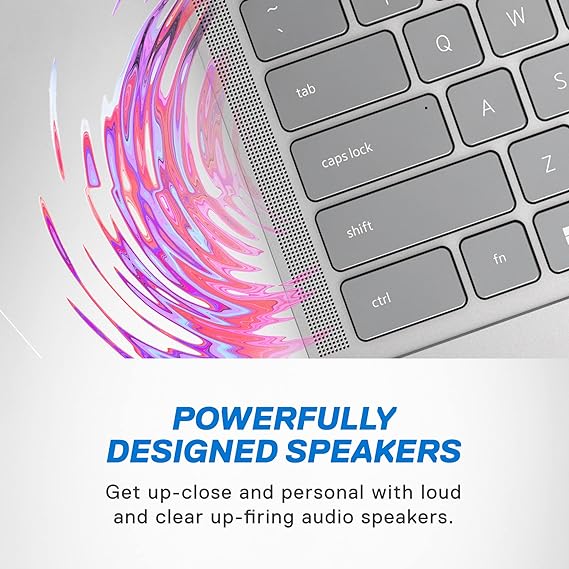 ~
`
Q
W
tab
A
S
caps lock
Z
shift
fn
ctrl

POWERFULLY DESIGNED SPEAKERS

Get up-close and personal with loud and clear up-firing audio speakers.